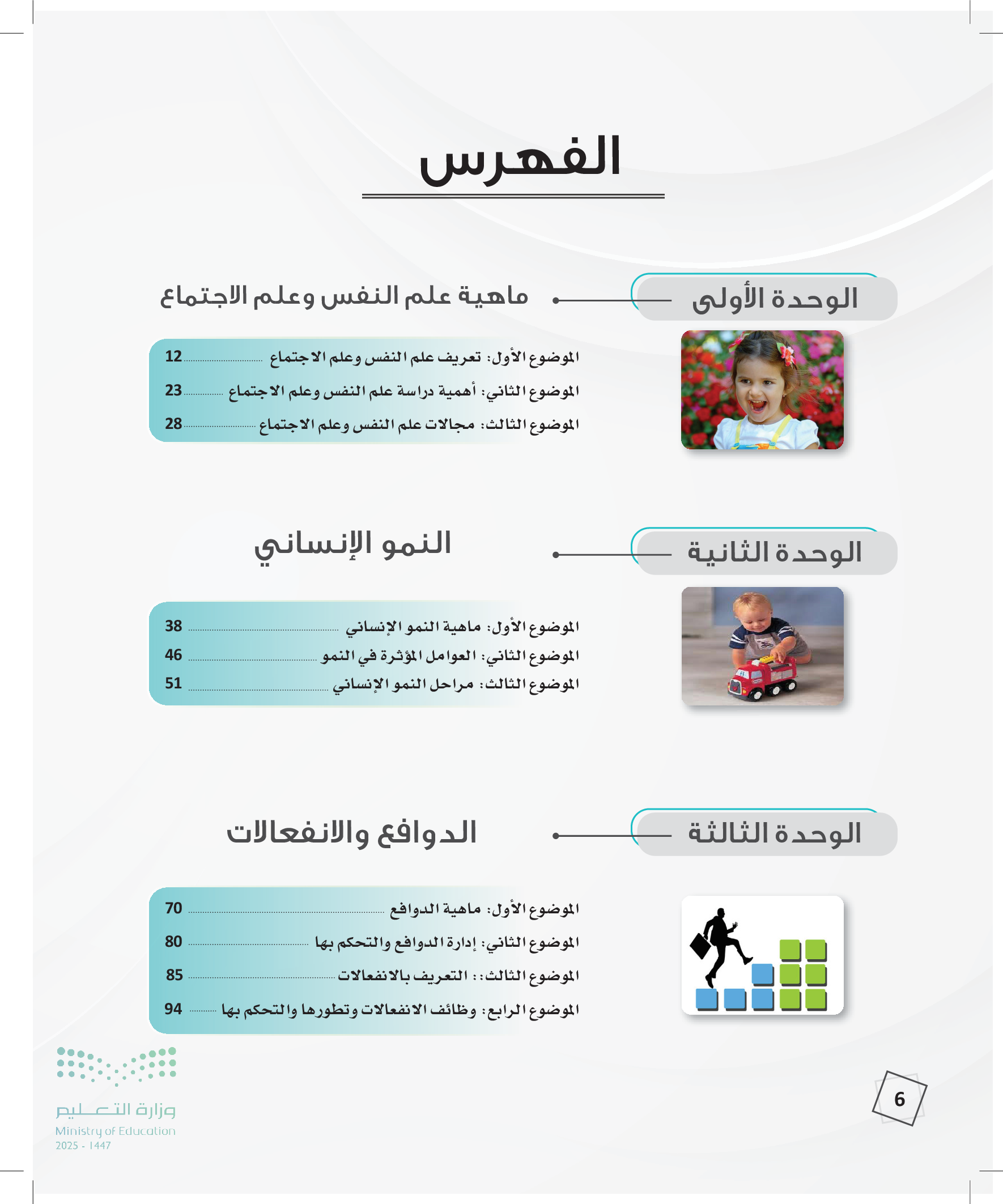 الفهرس

الوحدة الأولى
ماهية علم النفس وعلم الاجتماع

الموضوع الأول: تعريف علم النفس وعلم الاجتماع ........ 12
الموضوع الثاني: أهمية دراسة علم النفس وعلم الاجتماع ........ 23
الموضوع الثالث: مجالات علم النفس وعلم الاجتماع ........ 28

الوحدة الثانية
النمو الإنساني

الموضوع الأول: ماهية النمو الإنساني ........ 38
الموضوع الثاني: العوامل المؤثرة في النمو ........ 46
الموضوع الثالث: مراحل النمو الإنساني ........ 51

الوحدة الثالثة
الدوافع والانفعالات

الموضوع الأول: ماهية الدوافع ........ 70
الموضوع الثاني: إدارة الدوافع والتحكم بها ........ 80
الموضوع الثالث: : التعريف بالانفعالات ........ 85
الموضوع الرابع: وظائف الانفعالات وتطورها والتحكم بها ........ 94

وزارة التعليم
Ministry of Education
2025 - 1447

6